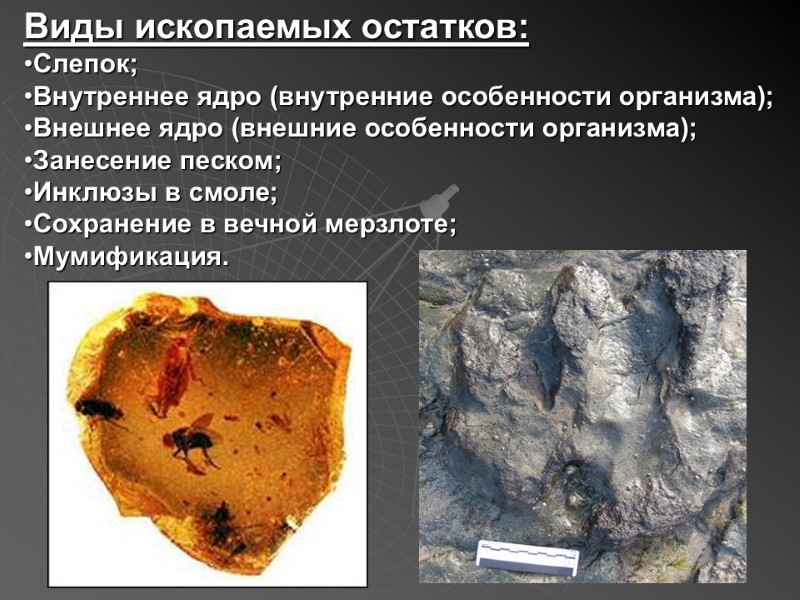 Виды ископаемых остатков:
•Слепок;
•Внутреннее ядро (внутренние особенности организма);
•Внешнее ядро (внешние особенности организма);
•Занесение песком;
•Инклюзы в смоле;
•Сохранение в вечной мерзлоте;
•Мумификация.